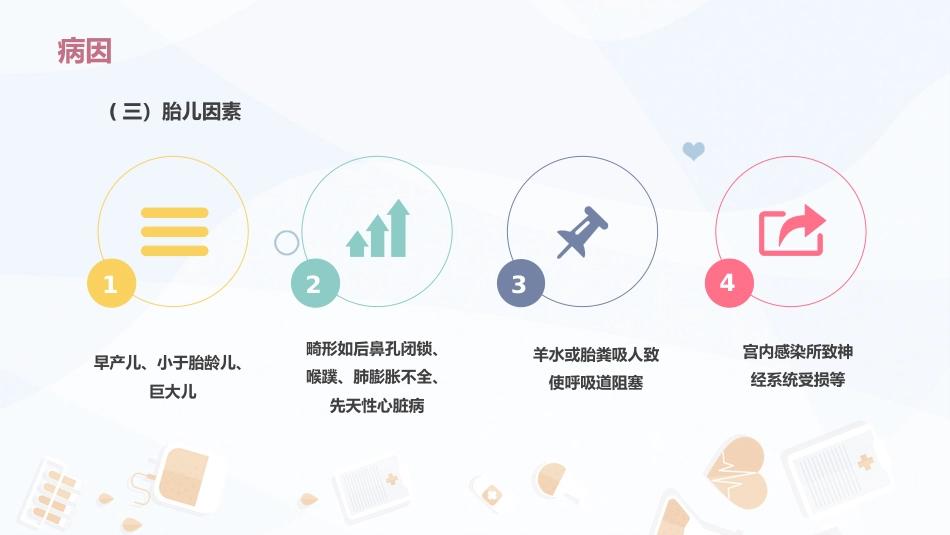 病因

（三）胎儿因素

1

早产儿、小于胎龄儿、巨大儿

2

畸形如后鼻孔闭锁、喉蹼、肺膨胀不全、先天性心脏病

3

羊水或胎粪吸人致使呼吸道阻塞

4

宫内感染所致神经系统受损等